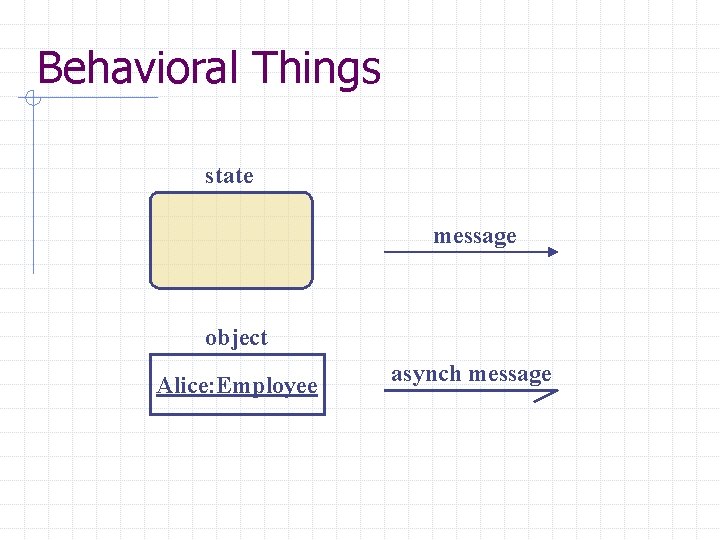 Behavioral Things

state

message

object

Alice:Employee

asynch message